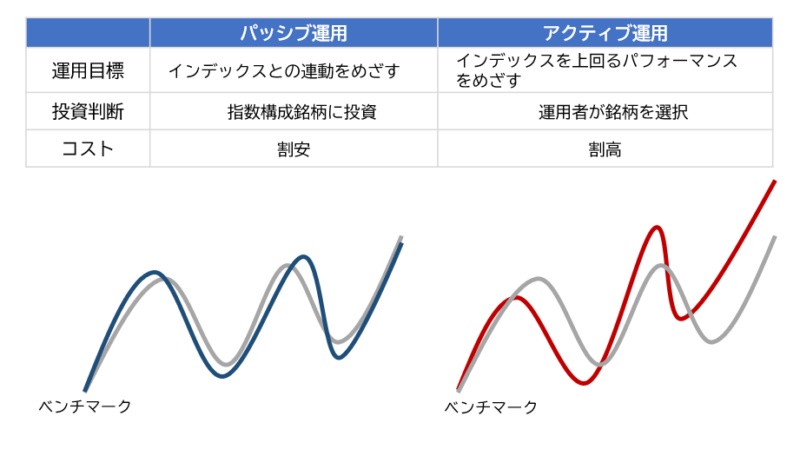 | | パッシブ運用 | アクティブ運用 |
|---|---|---|
| 運用目標 | インデックスとの連動をめざす | インデックスを上回るパフォーマンスをめざす |
| 投資判断 | 指数構成銘柄に投資 | 運用者が銘柄を選択 |
| コスト | 割安 | 割高 |

ベンチマーク

ベンチマーク